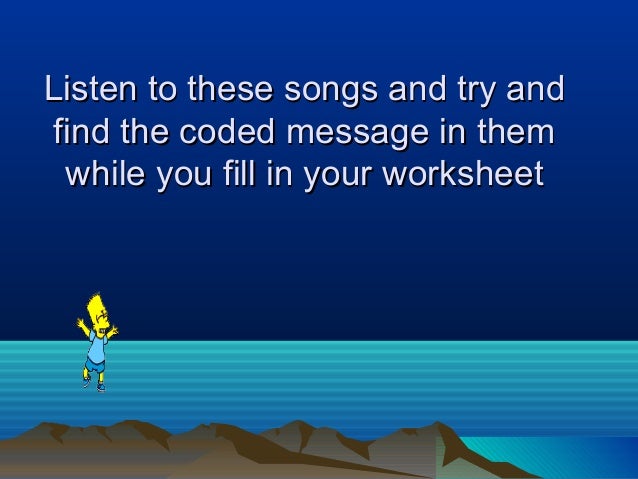 Listen to these songs and try and find the coded message in them while you fill in your worksheet